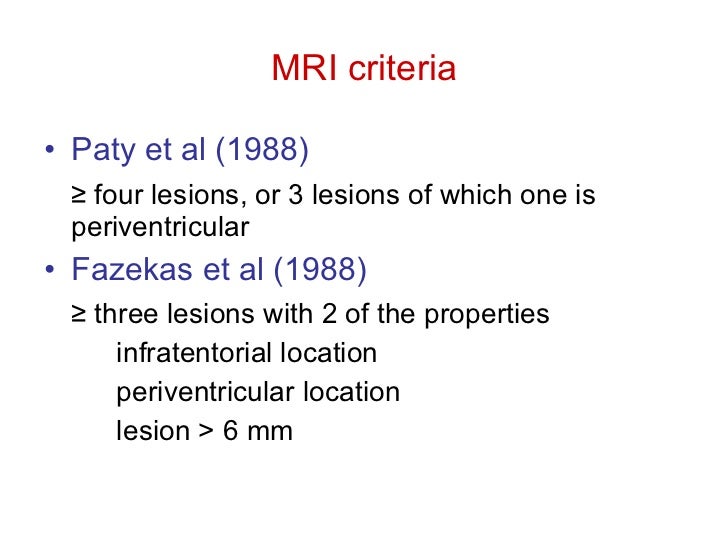 MRI criteria

• Paty et al (1988)

≥ four lesions, or 3 lesions of which one is periventricular

• Fazekas et al (1988)

≥ three lesions with 2 of the properties

infratentorial location

periventricular location

lesion > 6 mm